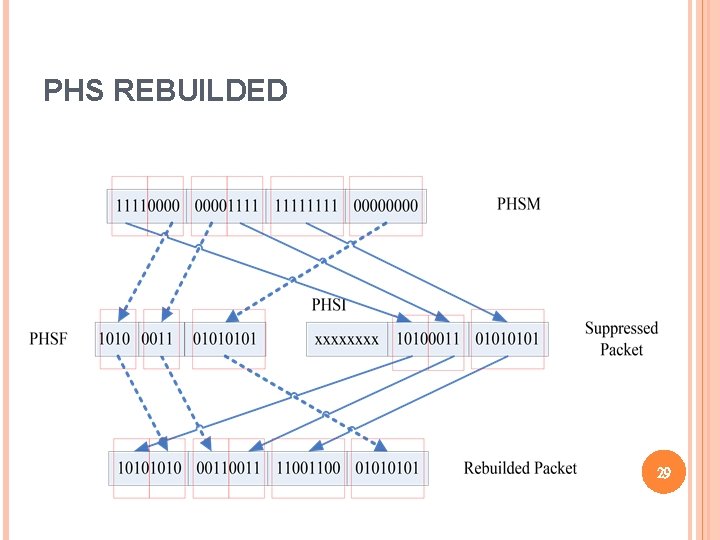 PHS REBUILDED

11110000 00001111 11111111 00000000 PHSM

PHSI

PHSF 1010 0011 01010101 xxxxxxxx 10100011 01010101 Suppressed Packet

10101010 00110011 11001100 01010101 Rebuilded Packet

29